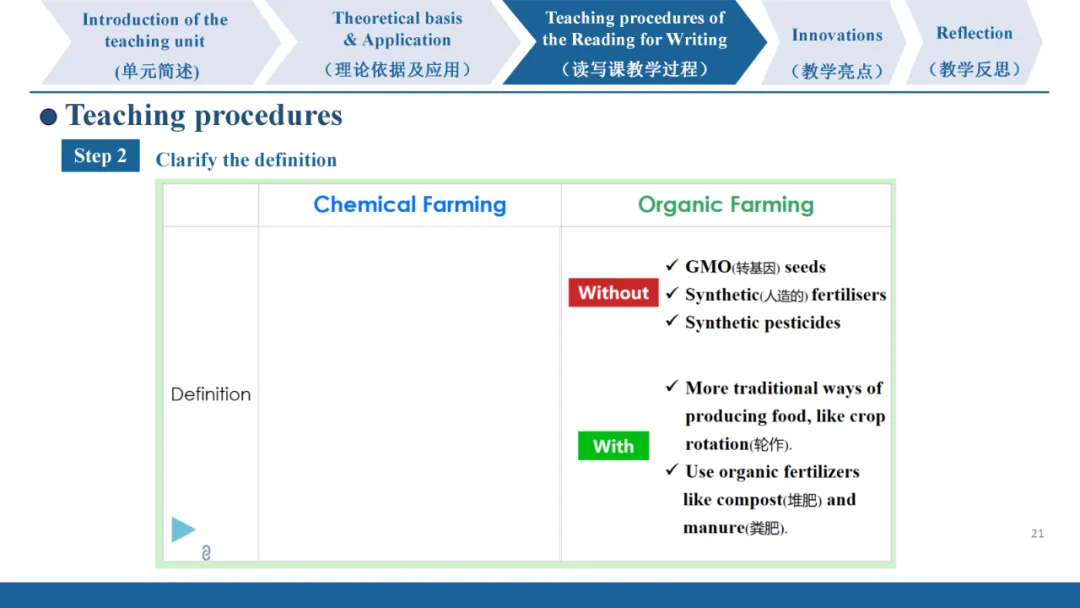 Introduction of the teaching unit
(单元简述)

Theoretical basis & Application
（理论依据及应用）

Teaching procedures of the Reading for Writing
（读写课教学过程）

Innovations
（教学亮点）

Reflection
（教学反思）

Teaching procedures

Step 2 Clarify the definition

| | Chemical Farming | Organic Farming |
|---|---|---|
| Definition | | Without ✓ GMO(转基因) seeds ✓ Synthetic(人造的) fertilisers ✓ Synthetic pesticides With ✓ More traditional ways of producing food, like crop rotation(轮作). ✓ Use organic fertilizers like compost(堆肥) and manure(粪肥). |

21